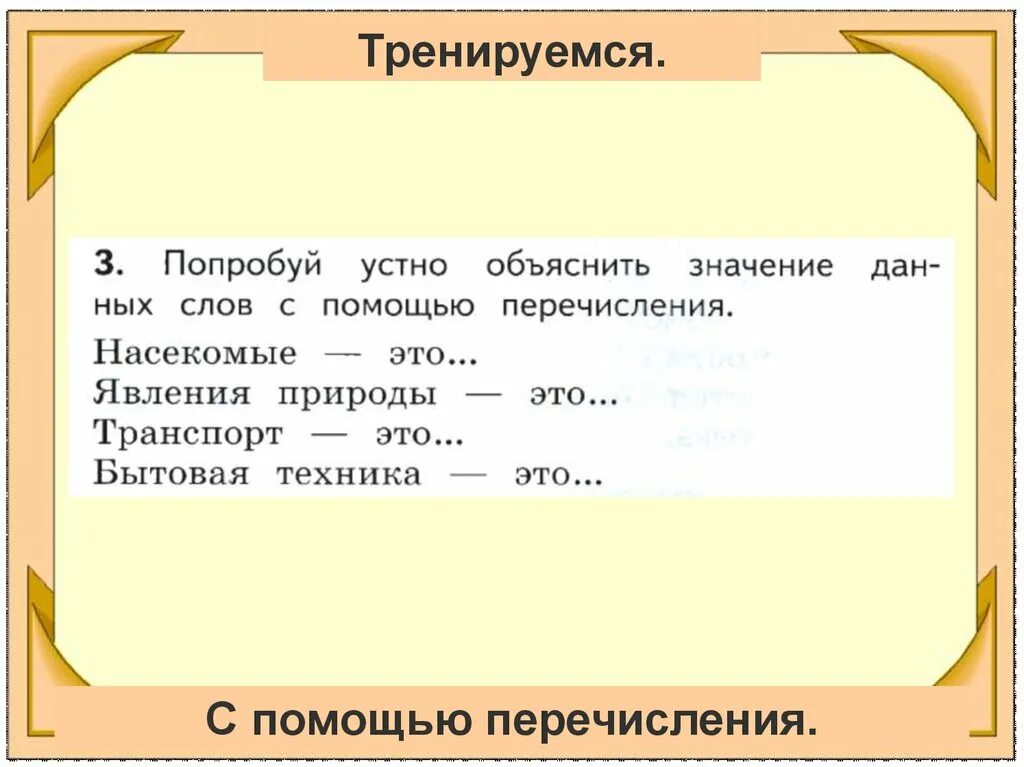 Тренируемся.

3. Попробуй устно объяснить значение данных слов с помощью перечисления.

Насекомые — это...
Явления природы — это...
Транспорт — это...
Бытовая техника — это...

С помощью перечисления.